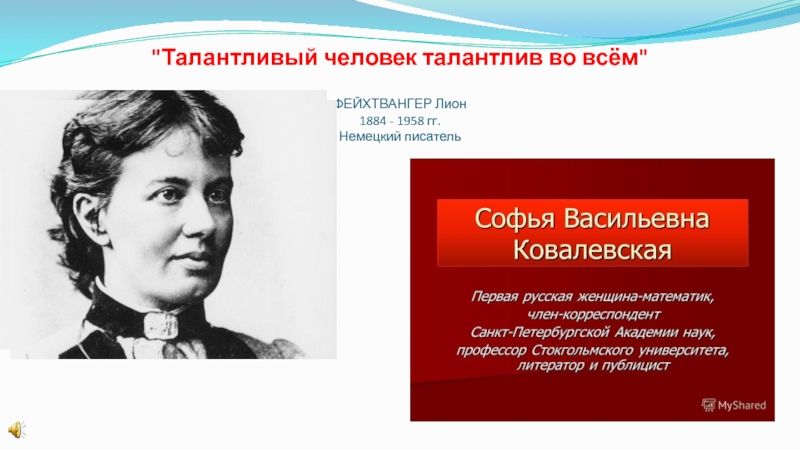 "Талантливый человек талантлив во всём"

ФЕЙХТВАНГЕР Лион
1884 - 1958 гг.
Немецкий писатель

Софья Васильевна Ковалевская

Первая русская женщина-математик, член-корреспондент Санкт-Петербургской Академии наук, профессор Стокгольмского университета, литератор и публицист

MyShared